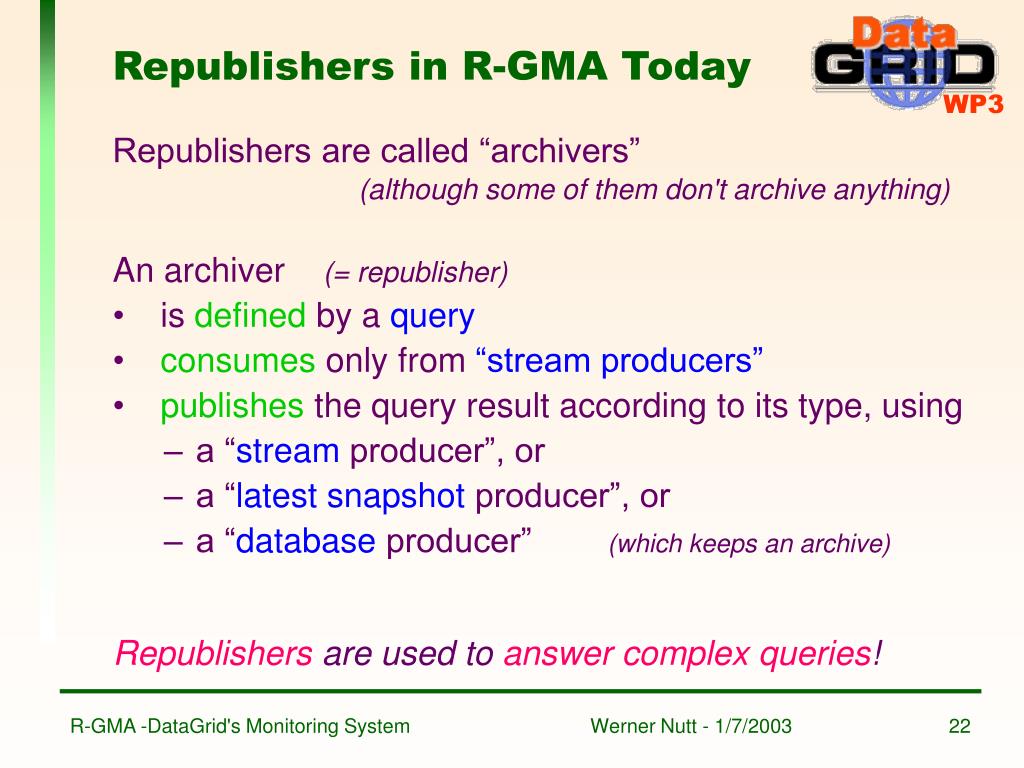 Republishers in R-GMA Today

Data GRID WP3

Republishers are called “archivers”
(although some of them don't archive anything)

An archiver (= republisher)
• is defined by a query
• consumes only from “stream producers”
• publishes the query result according to its type, using
– a “stream producer”, or
– a “latest snapshot producer”, or
– a “database producer” (which keeps an archive)

Republishers are used to answer complex queries!

R-GMA -DataGrid's Monitoring System Werner Nutt - 1/7/2003 22